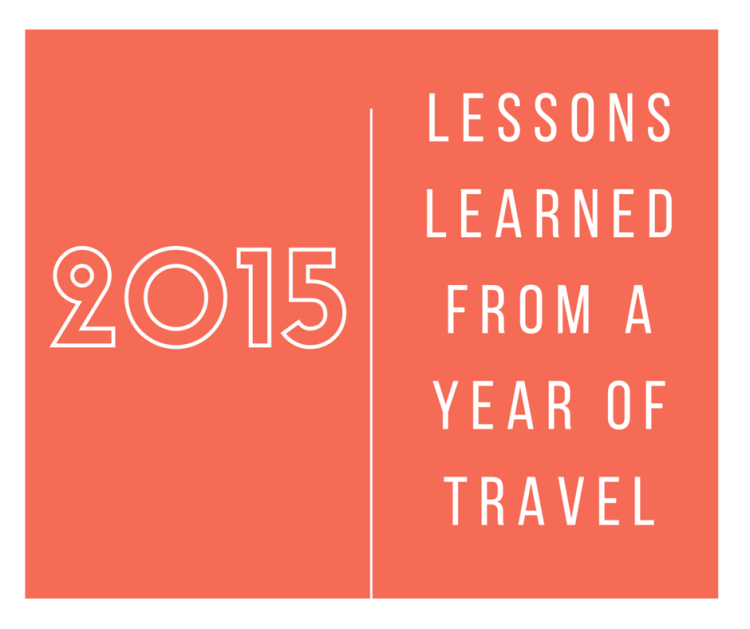 2015

LESSONS LEARNED FROM A YEAR OF TRAVEL